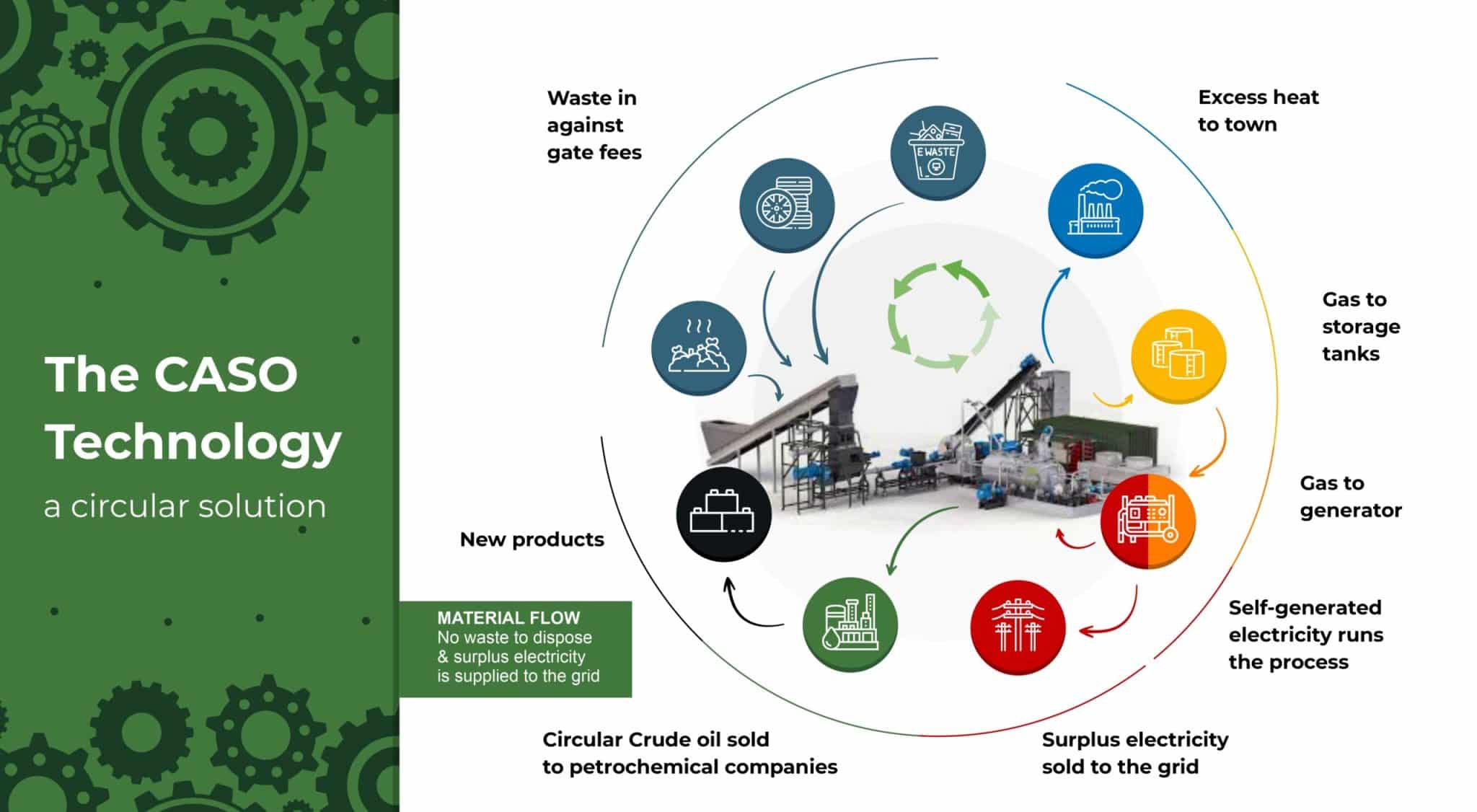 The CASO Technology

a circular solution

Waste in against gate fees

EWASTE

Excess heat to town

Gas to storage tanks

Gas to generator

Self-generated electricity runs the process

Surplus electricity sold to the grid

Circular Crude oil sold to petrochemical companies

New products

MATERIAL FLOW
No waste to dispose & surplus electricity is supplied to the grid